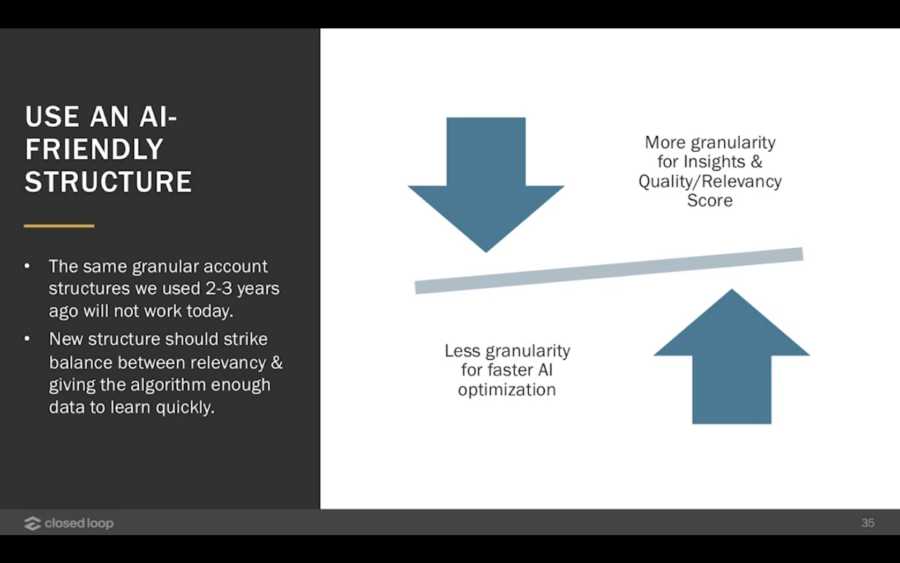 USE AN AI-FRIENDLY STRUCTURE

• The same granular account structures we used 2-3 years ago will not work today.

• New structure should strike balance between relevancy & giving the algorithm enough data to learn quickly.

More granularity for Insights & Quality/Relevancy Score

Less granularity for faster AI optimization

closed loop

35